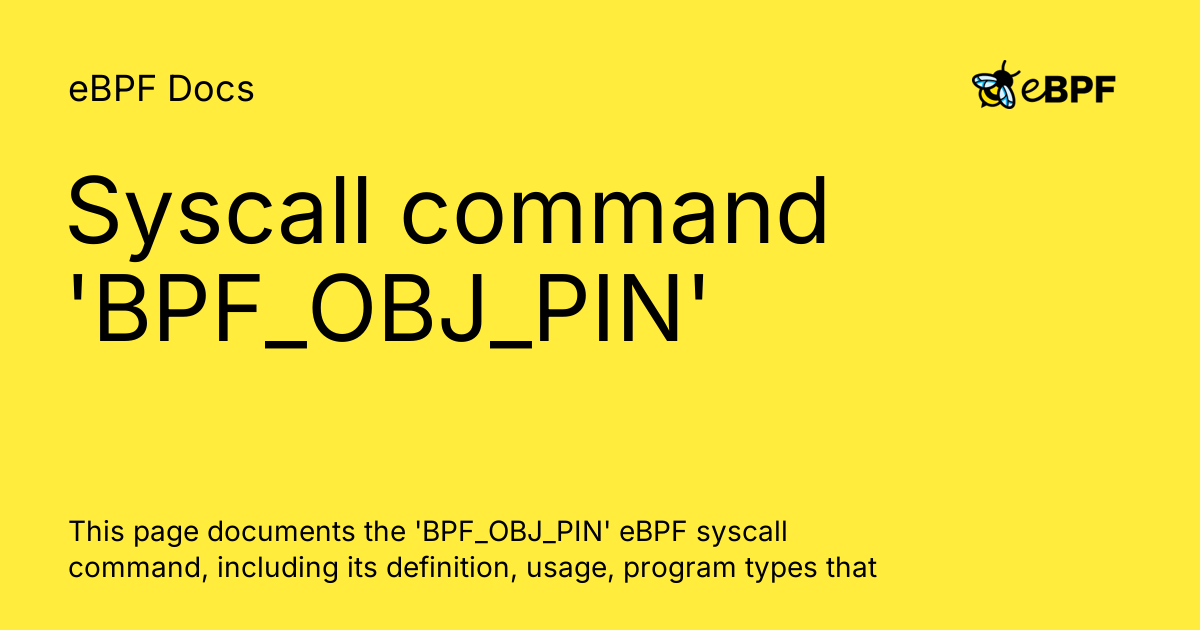 eBPF Docs

eBPF

Syscall command 'BPF_OBJ_PIN'

This page documents the 'BPF_OBJ_PIN' eBPF syscall command, including its definition, usage, program types that